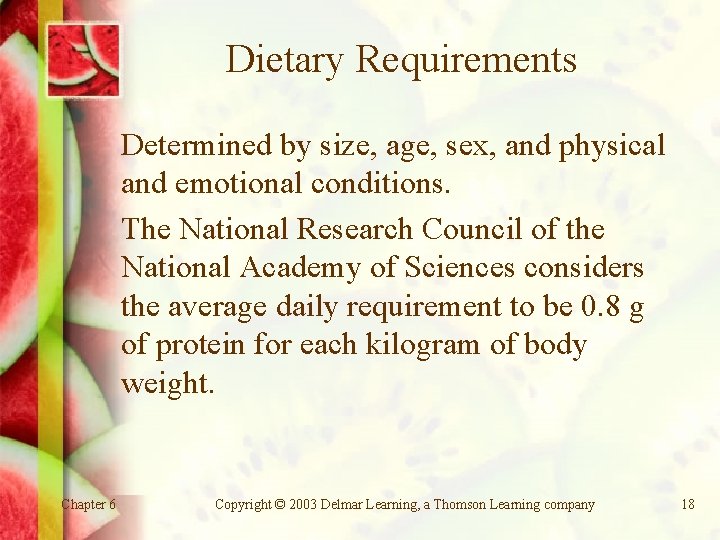 Dietary Requirements

Determined by size, age, sex, and physical and emotional conditions.

The National Research Council of the National Academy of Sciences considers the average daily requirement to be 0.8 g of protein for each kilogram of body weight.

Chapter 6

Copyright © 2003 Delmar Learning, a Thomson Learning company

18